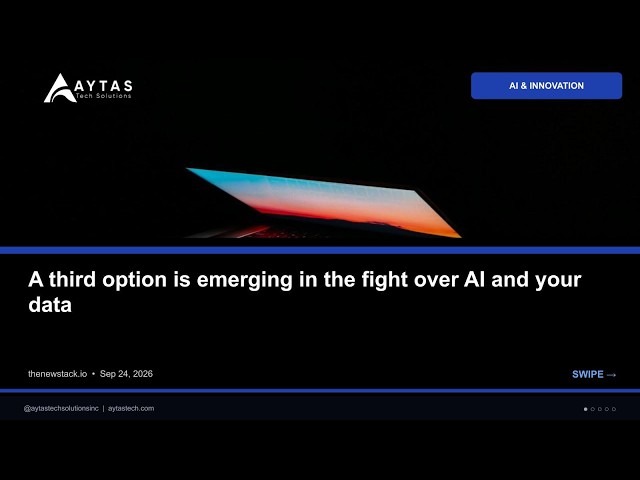 AYTAS
Tech Solutions

AI & INNOVATION

A third option is emerging in the fight over AI and your data

thenewstack.io • Sep 24, 2026

SWIPE →

@aytastechsolutionsinc | aytastech.com